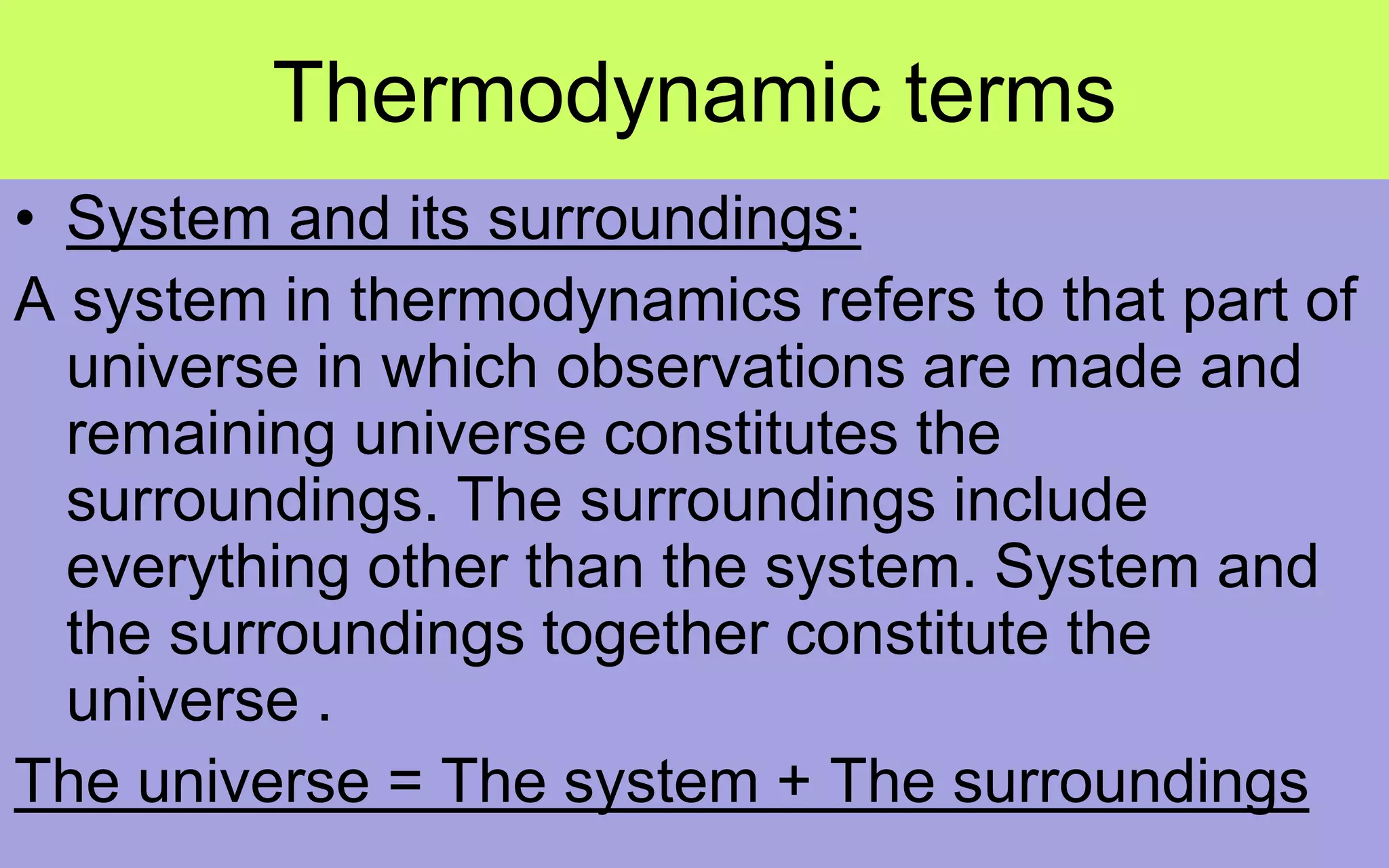 Thermodynamic terms

• System and its surroundings:

A system in thermodynamics refers to that part of universe in which observations are made and remaining universe constitutes the surroundings. The surroundings include everything other than the system. System and the surroundings together constitute the universe .

The universe = The system + The surroundings